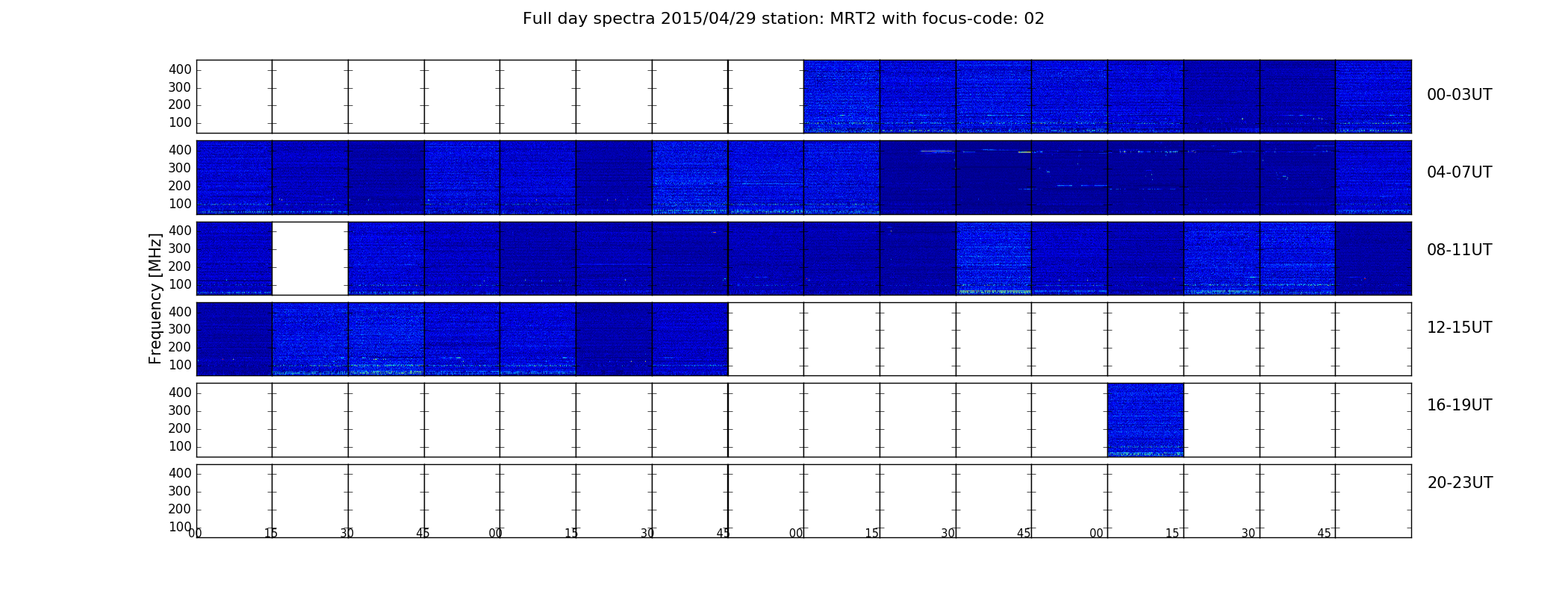 Full day spectra 2015/04/29 station: MRT2 with focus-code: 02

Frequency [MHz]

400
300
200
100

00-03UT

400
300
200
100

04-07UT

400
300
200
100

08-11UT

400
300
200
100

12-15UT

400
300
200
100

16-19UT

400
300
200
100

20-23UT

00 15 30 45 00 15 30 45 00 15 30 45 00 15 30 45